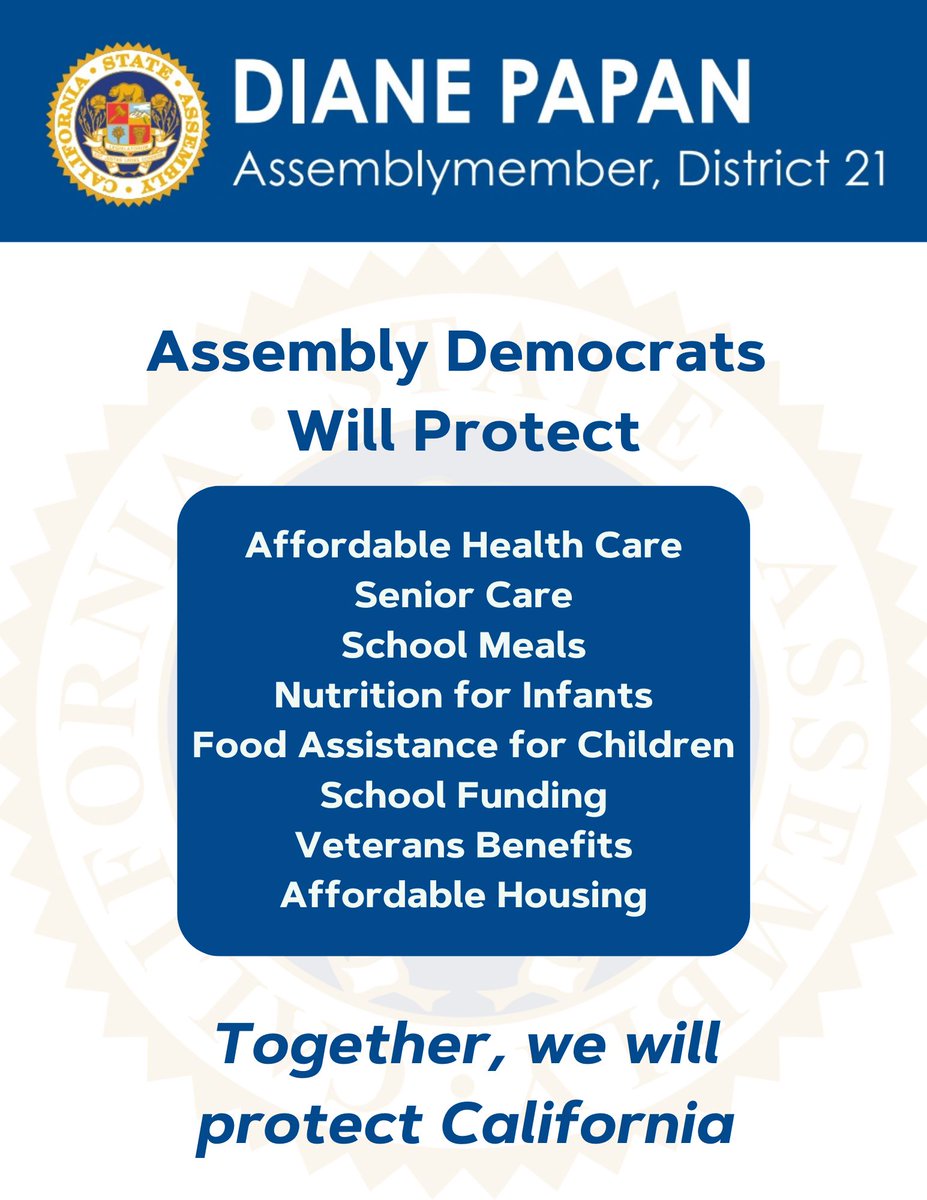 CALIFORNIA STATE ASSEMBLY

DIANE PAPAN
Assemblymember, District 21

Assembly Democrats Will Protect

Affordable Health Care
Senior Care
School Meals
Nutrition for Infants
Food Assistance for Children
School Funding
Veterans Benefits
Affordable Housing

Together, we will protect California